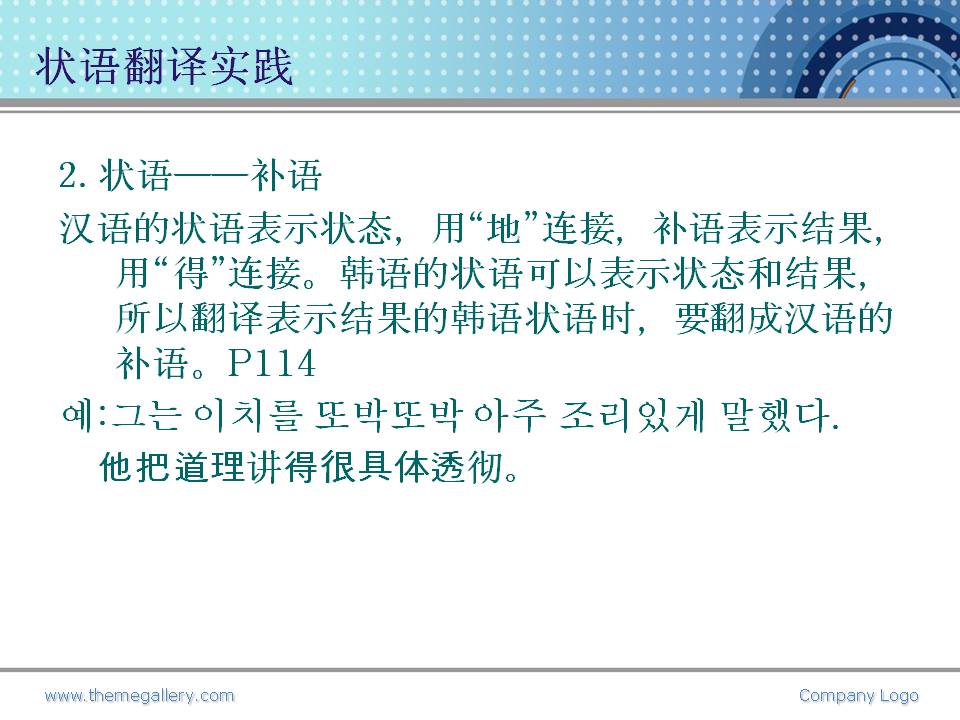 状语翻译实践

2. 状语——补语

汉语的状语表示状态，用“地”连接，补语表示结果，用“得”连接。韩语的状语可以表示状态和结果，所以翻译表示结果的韩语状语时，要翻成汉语的补语。P114

예:그는 이치를 또박또박 아주 조리있게 말했다.

他把道理讲得很具体透彻。

www.themegallery.com

Company Logo